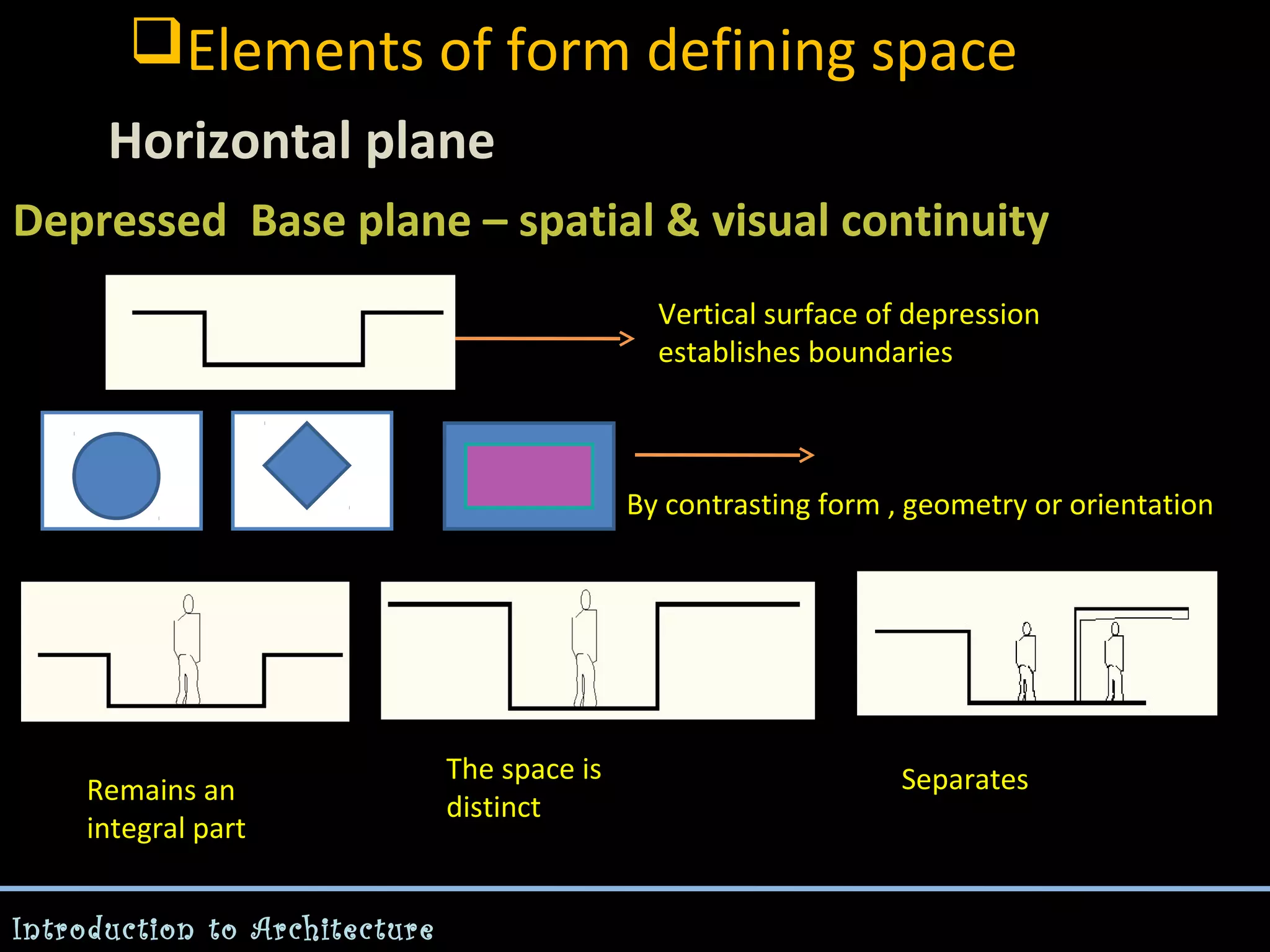 ❑Elements of form defining space

Horizontal plane

Depressed Base plane – spatial & visual continuity

Vertical surface of depression establishes boundaries

By contrasting form , geometry or orientation

Remains an integral part

The space is distinct

Separates

Introduction to Architecture